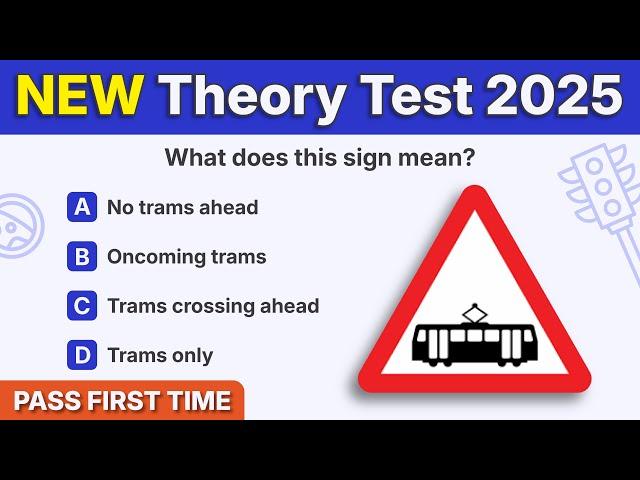 NEW Theory Test 2025

What does this sign mean?

A No trams ahead

B Oncoming trams

C Trams crossing ahead

D Trams only

PASS FIRST TIME